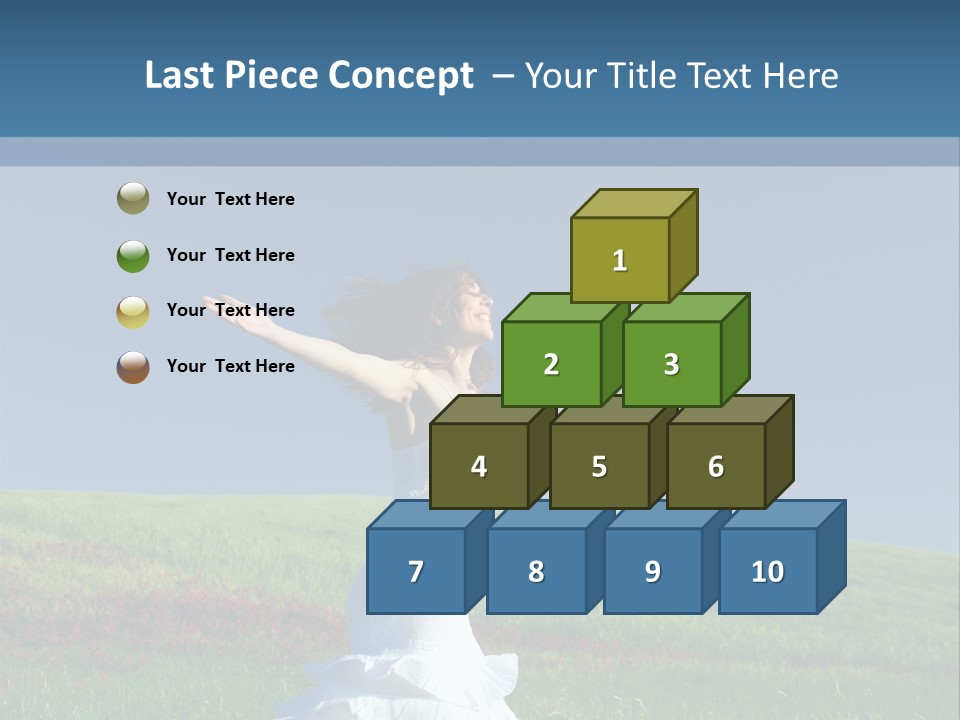 Last Piece Concept – Your Title Text Here

Your Text Here

Your Text Here

Your Text Here

Your Text Here

1

2

3

4

5

6

7

8

9

10